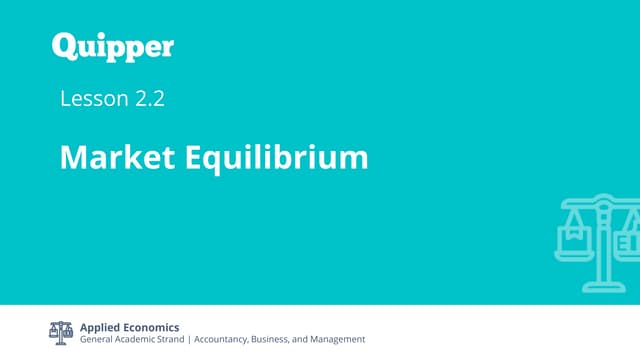 Quipper

Lesson 2.2

Market Equilibrium

Applied Economics
General Academic Strand | Accountancy, Business, and Management